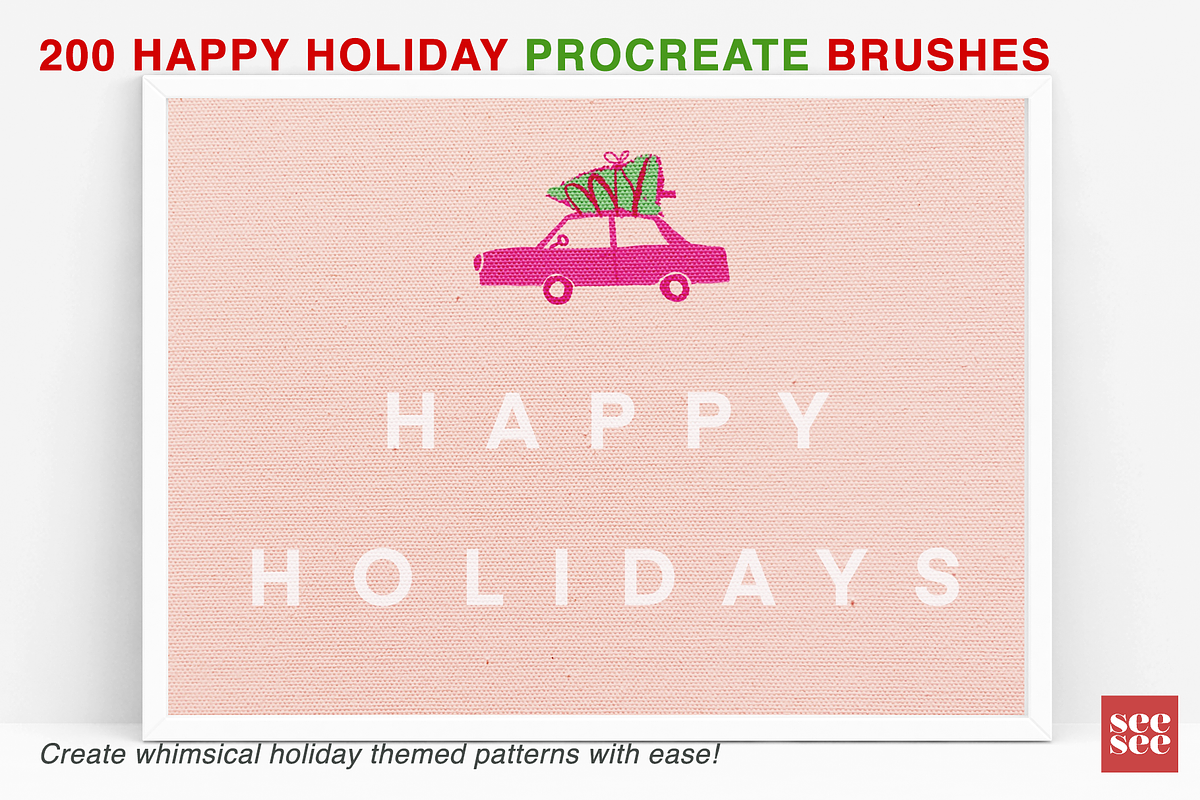 200 HAPPY HOLIDAY PROCREATE BRUSHES

HAPPY

HOLIDAYS

Create whimsical holiday themed patterns with ease!

see
see